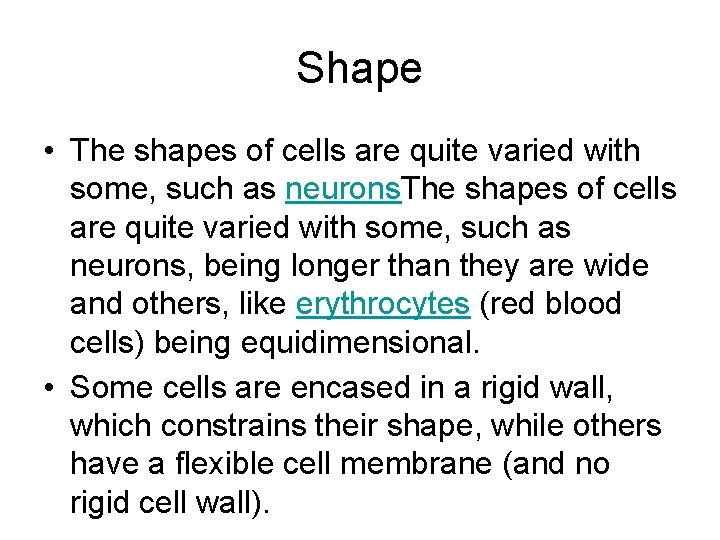 Shape

• The shapes of cells are quite varied with some, such as neuronsThe shapes of cells are quite varied with some, such as neurons, being longer than they are wide and others, like erythrocytes (red blood cells) being equidimensional.

• Some cells are encased in a rigid wall, which constrains their shape, while others have a flexible cell membrane (and no rigid cell wall).